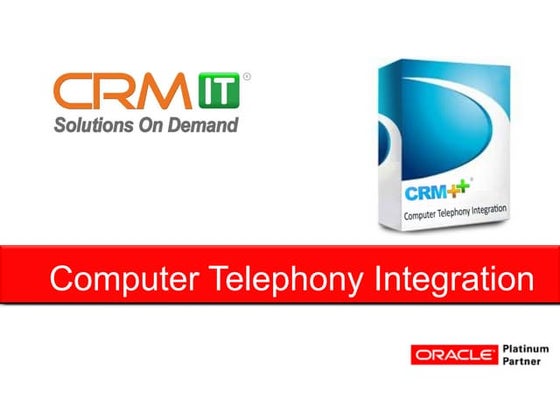 CRM IT®
Solutions On Demand

CRM++®
Computer Telephony Integration

Computer Telephony Integration

ORACLE Platinum Partner